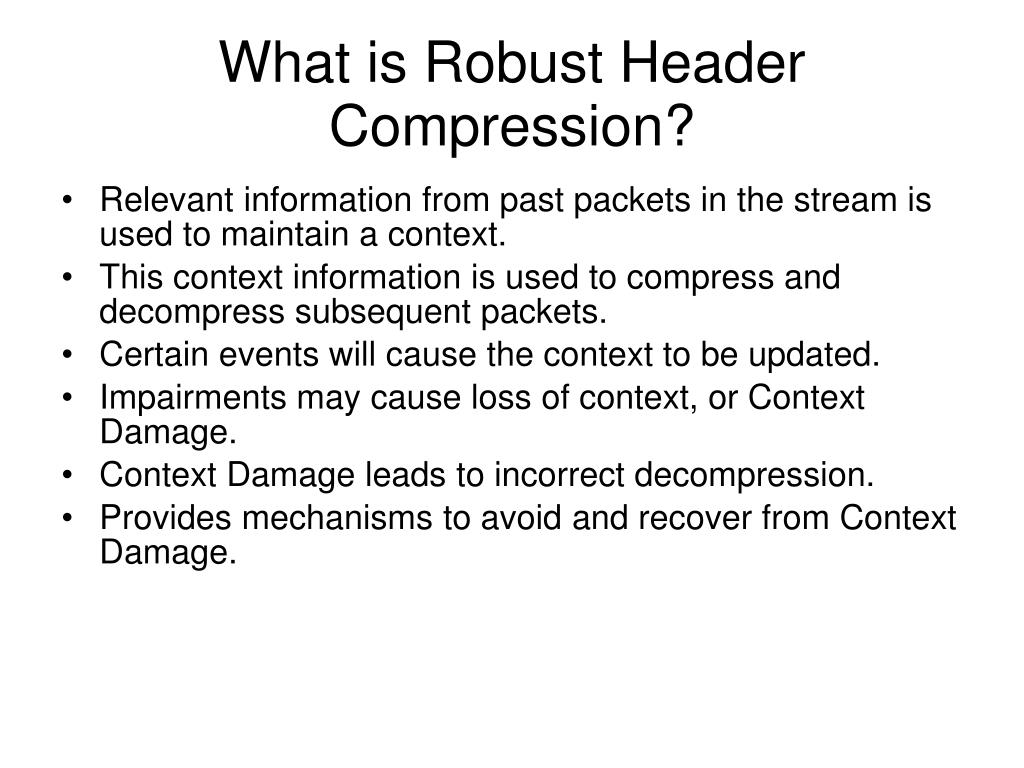 What is Robust Header Compression?

• Relevant information from past packets in the stream is used to maintain a context.
• This context information is used to compress and decompress subsequent packets.
• Certain events will cause the context to be updated.
• Impairments may cause loss of context, or Context Damage.
• Context Damage leads to incorrect decompression.
• Provides mechanisms to avoid and recover from Context Damage.